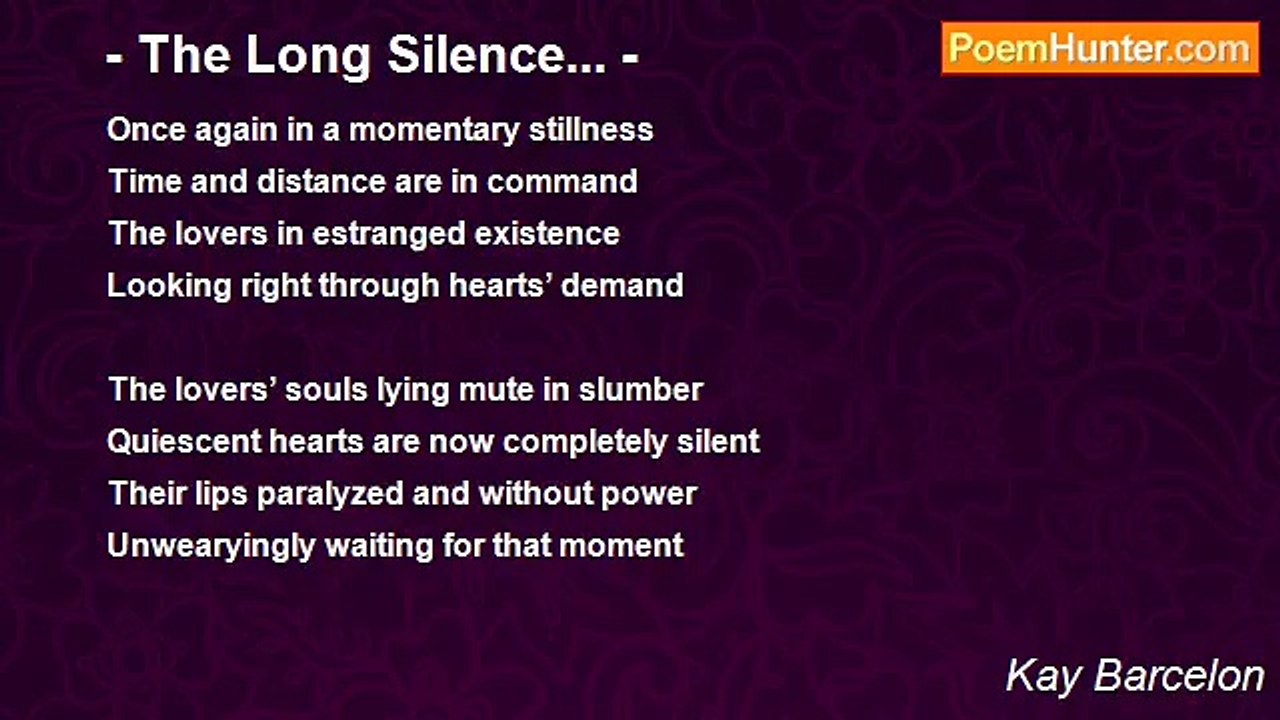 - The Long Silence... -

PoemHunter.com

Once again in a momentary stillness
Time and distance are in command
The lovers in estranged existence
Looking right through hearts’ demand

The lovers’ souls lying mute in slumber
Quiescent hearts are now completely silent
Their lips paralyzed and without power
Unwearyingly waiting for that moment

Kay Barcelon